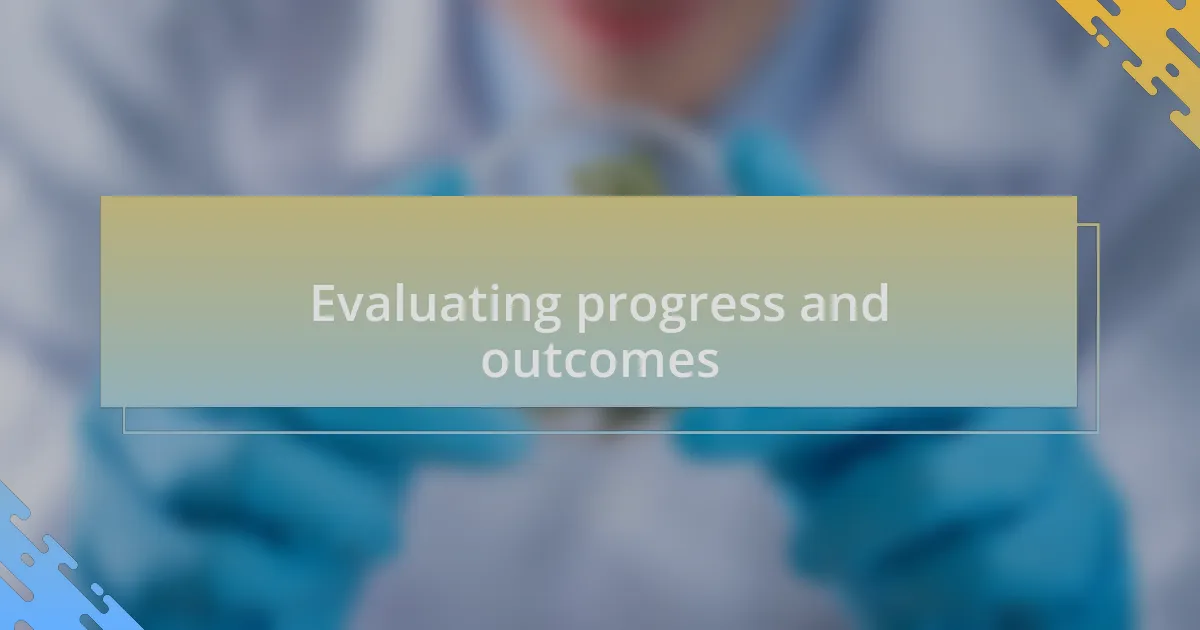 Evaluating progress and outcomes